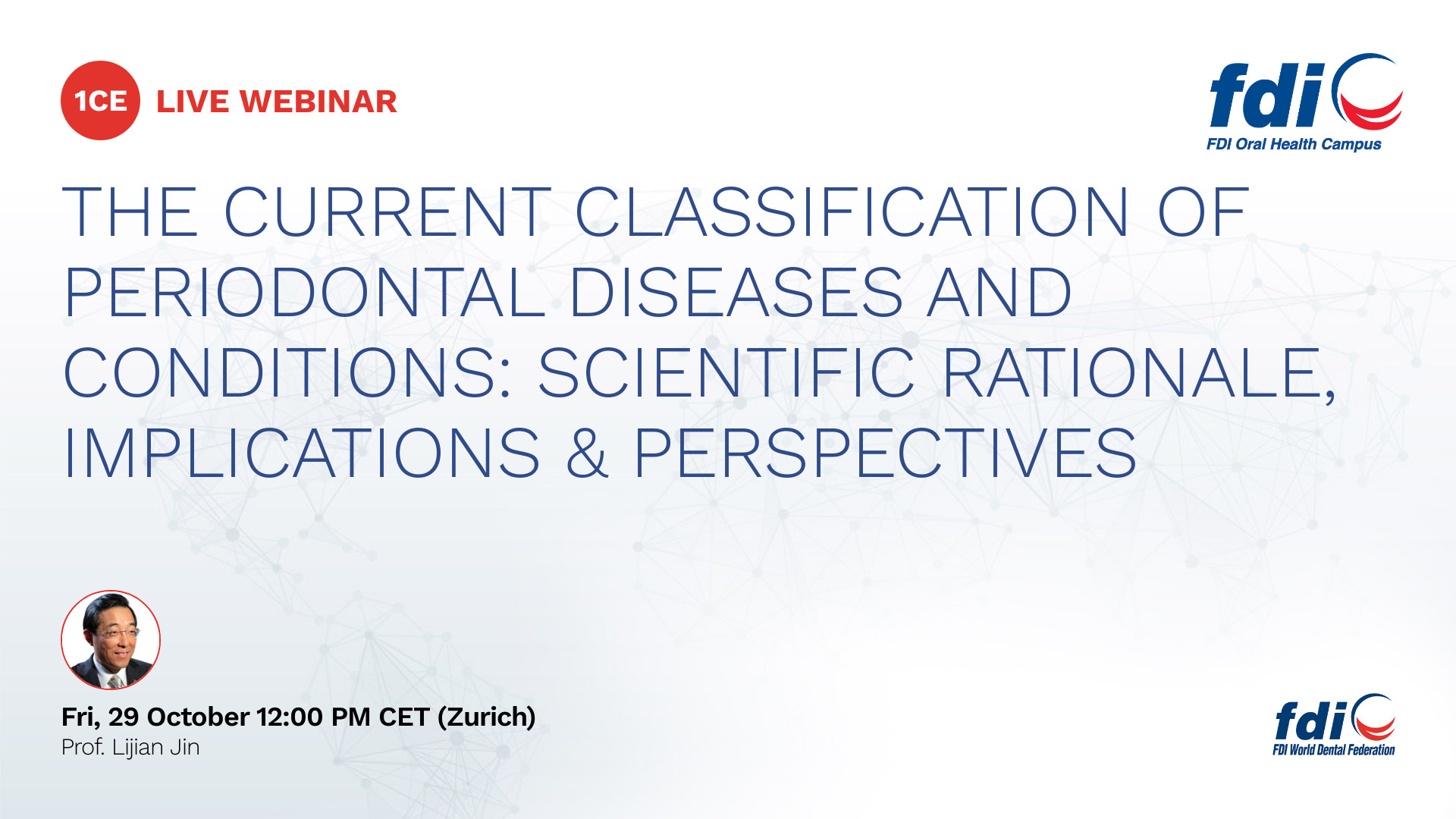 1CE LIVE WEBINAR

fdi
FDI Oral Health Campus

THE CURRENT CLASSIFICATION OF PERIODONTAL DISEASES AND CONDITIONS: SCIENTIFIC RATIONALE, IMPLICATIONS & PERSPECTIVES

Fri, 29 October 12:00 PM CET (Zurich)
Prof. Lijian Jin

fdi
FDI World Dental Federation